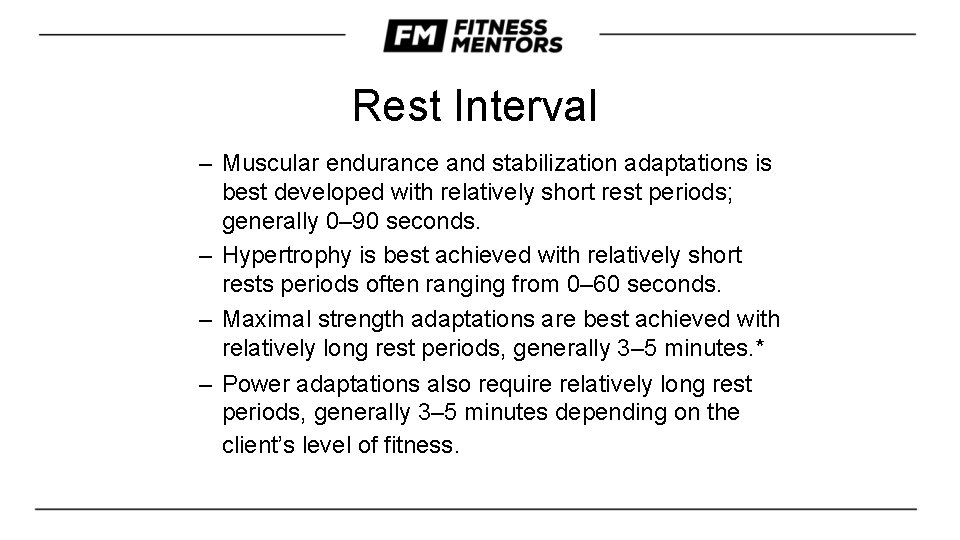 FM FITNESS MENTORS

Rest Interval

– Muscular endurance and stabilization adaptations is best developed with relatively short rest periods; generally 0–90 seconds.

– Hypertrophy is best achieved with relatively short rests periods often ranging from 0–60 seconds.

– Maximal strength adaptations are best achieved with relatively long rest periods, generally 3–5 minutes.*

– Power adaptations also require relatively long rest periods, generally 3–5 minutes depending on the client's level of fitness.